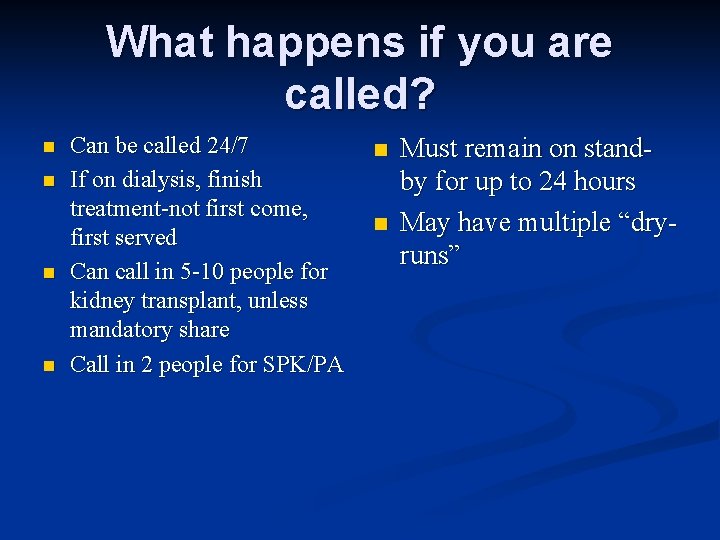 What happens if you are called?

- Can be called 24/7
- If on dialysis, finish treatment-not first come, first served
- Can call in 5-10 people for kidney transplant, unless mandatory share
- Call in 2 people for SPK/PA

- Must remain on stand-by for up to 24 hours
- May have multiple “dry-runs”